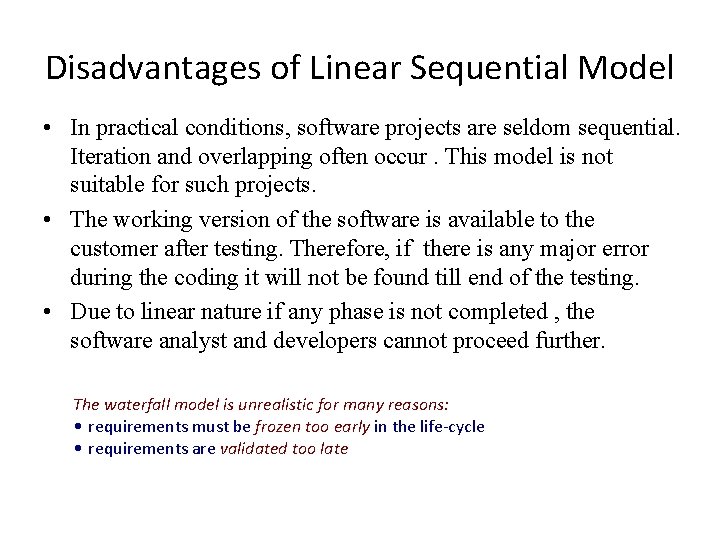 Disadvantages of Linear Sequential Model

• In practical conditions, software projects are seldom sequential. Iteration and overlapping often occur . This model is not suitable for such projects.

• The working version of the software is available to the customer after testing. Therefore, if there is any major error during the coding it will not be found till end of the testing.

• Due to linear nature if any phase is not completed , the software analyst and developers cannot proceed further.

The waterfall model is unrealistic for many reasons:
• requirements must be frozen too early in the life-cycle
• requirements are validated too late